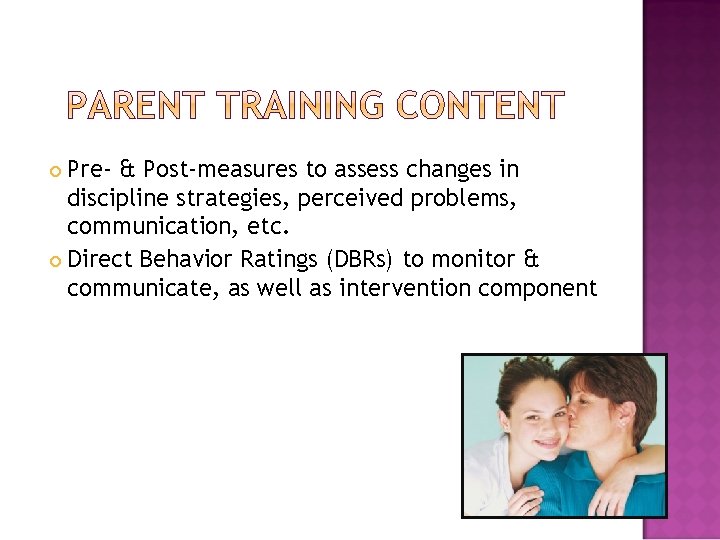 PARENT TRAINING CONTENT

Pre- & Post-measures to assess changes in discipline strategies, perceived problems, communication, etc.

Direct Behavior Ratings (DBRs) to monitor & communicate, as well as intervention component